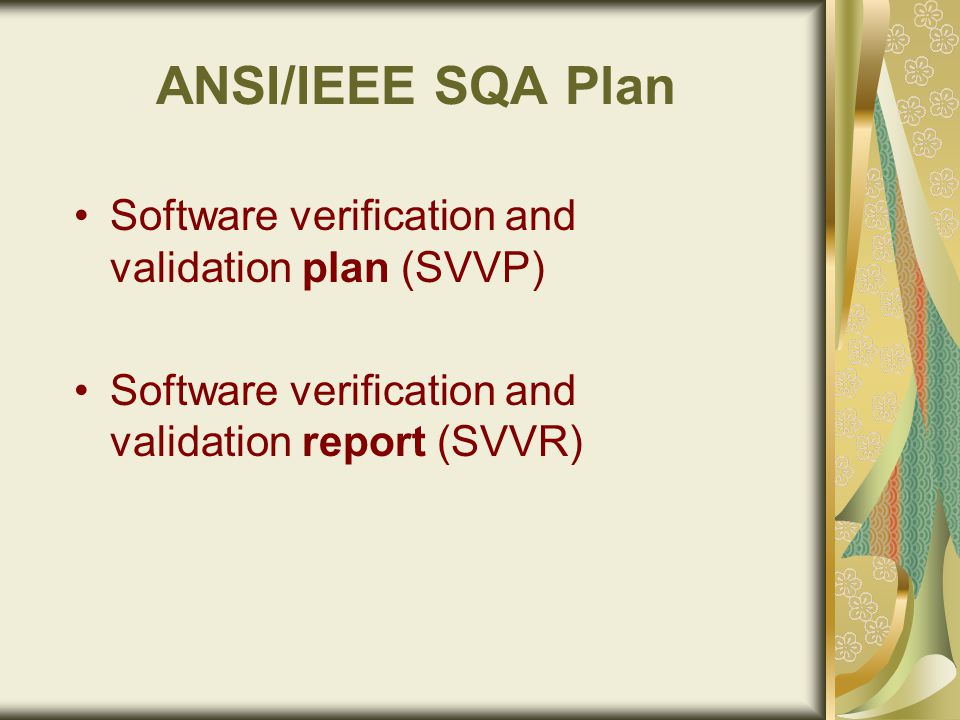 ANSI/IEEE SQA Plan

• Software verification and validation plan (SVVP)

• Software verification and validation report (SVVR)